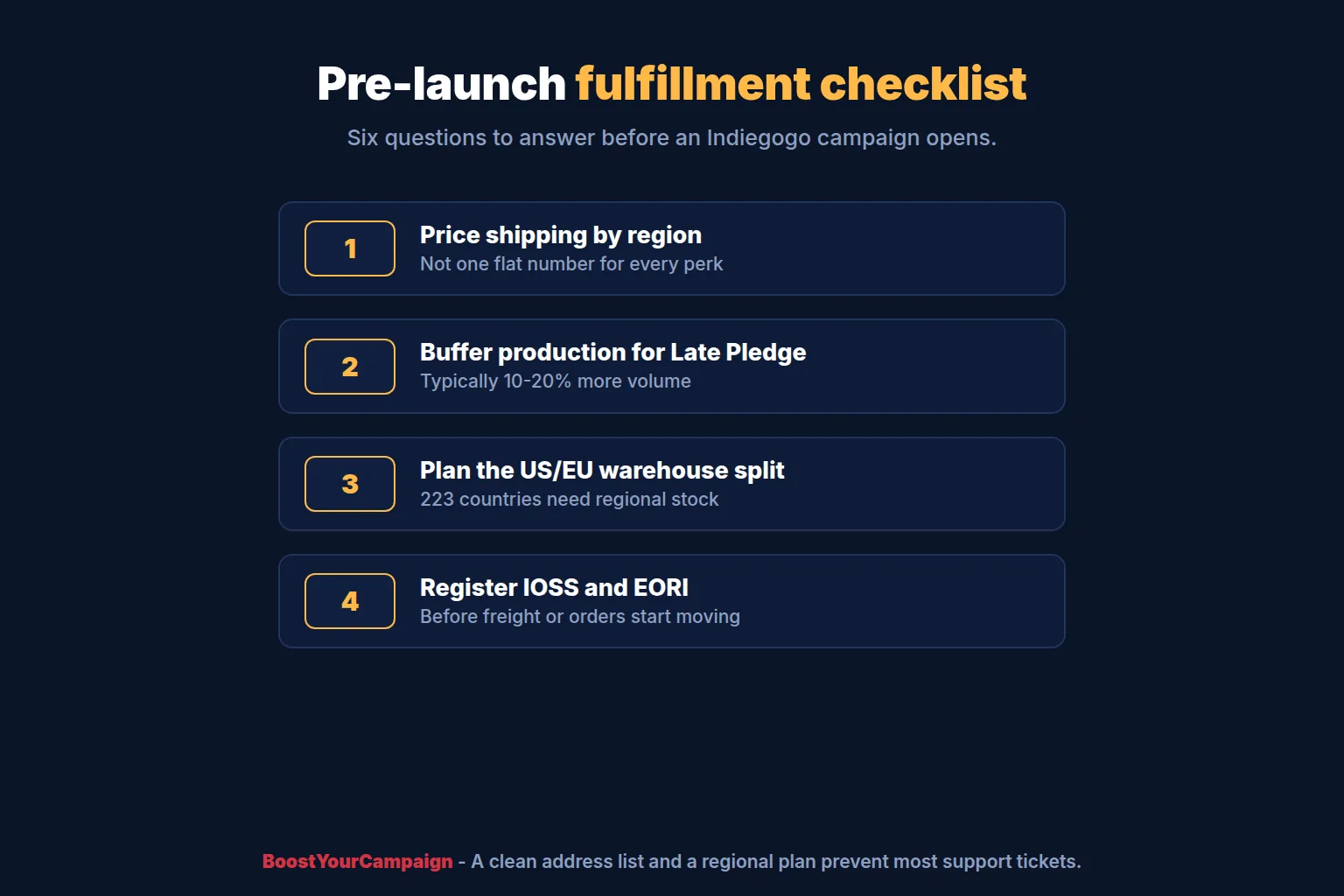 Pre-launch fulfillment checklist

Six questions to answer before an Indiegogo campaign opens.

1
Price shipping by region
Not one flat number for every perk

2
Buffer production for Late Pledge
Typically 10-20% more volume

3
Plan the US/EU warehouse split
223 countries need regional stock

4
Register IOSS and EORI
Before freight or orders start moving

BoostYourCampaign - A clean address list and a regional plan prevent most support tickets.